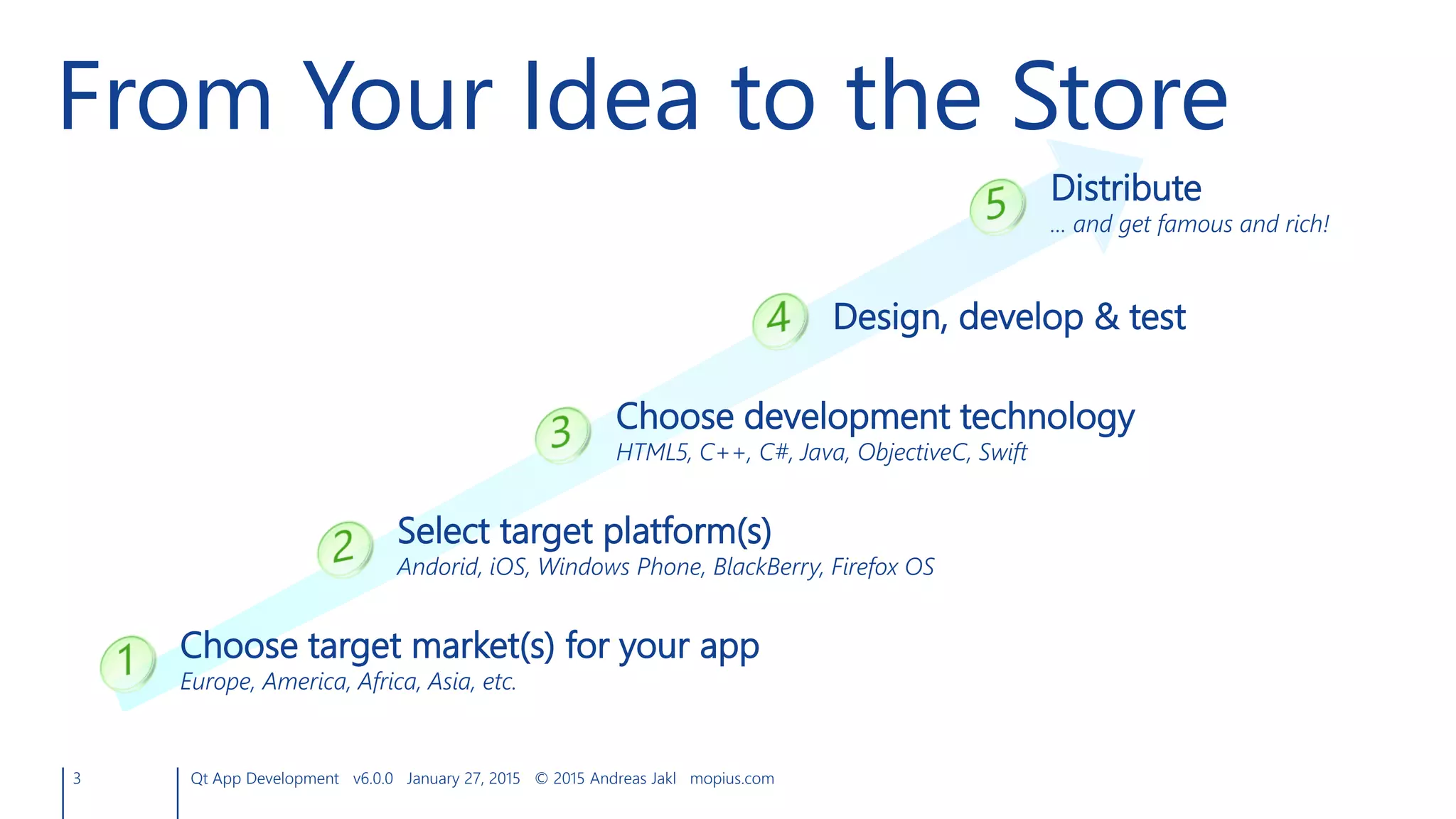 From Your Idea to the Store

5 Distribute
... and get famous and rich!

4 Design, develop & test

3 Choose development technology
HTML5, C++, C#, Java, ObjectiveC, Swift

2 Select target platform(s)
Andorid, iOS, Windows Phone, BlackBerry, Firefox OS

1 Choose target market(s) for your app
Europe, America, Africa, Asia, etc.

3 Qt App Development v6.0.0 January 27, 2015 © 2015 Andreas Jakl mopius.com